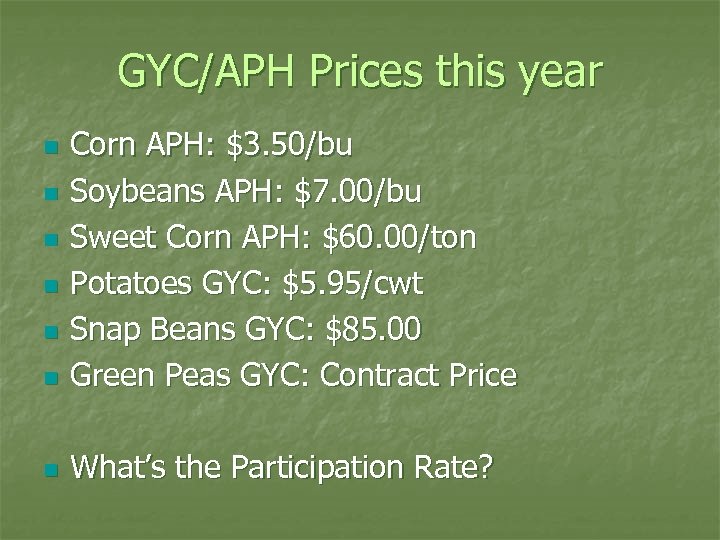 GYC/APH Prices this year

- Corn APH: \$3.50/bu
- Soybeans APH: \$7.00/bu
- Sweet Corn APH: \$60.00/ton
- Potatoes GYC: \$5.95/cwt
- Snap Beans GYC: \$85.00
- Green Peas GYC: Contract Price

- What's the Participation Rate?